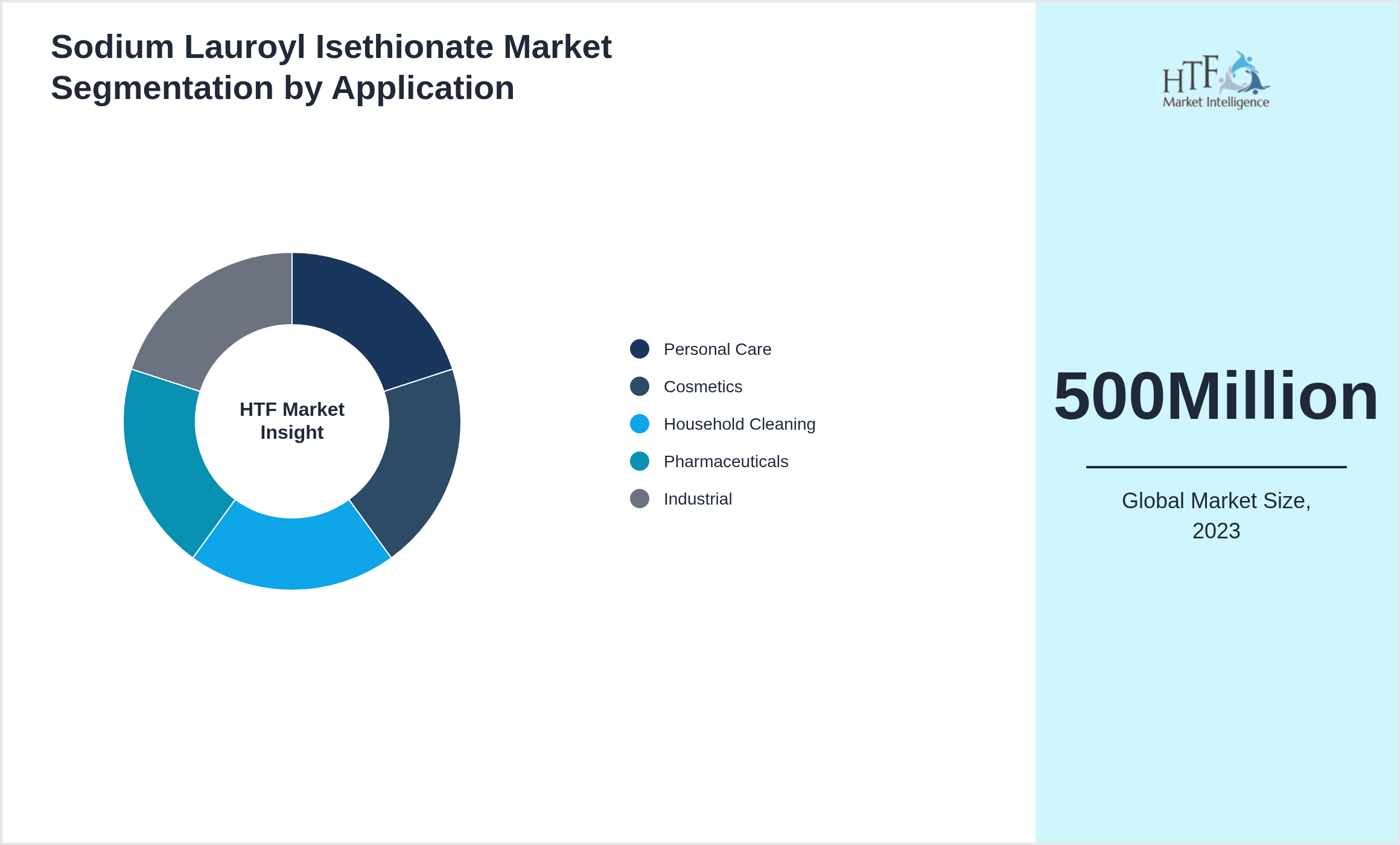 Sodium Lauroyl Isethionate Market Segmentation by Application

HTF Market Insight

Personal Care
Cosmetics
Household Cleaning
Pharmaceuticals
Industrial

HTF Market Intelligence

500Million

Global Market Size, 2023